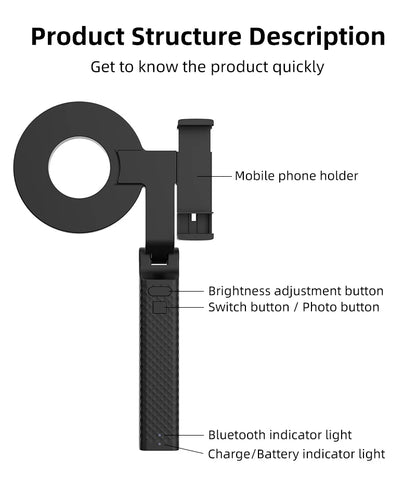 Product Structure Description

Get to know the product quickly

Mobile phone holder

Brightness adjustment button

Switch button / Photo button

Bluetooth indicator light

Charge/Battery indicator light